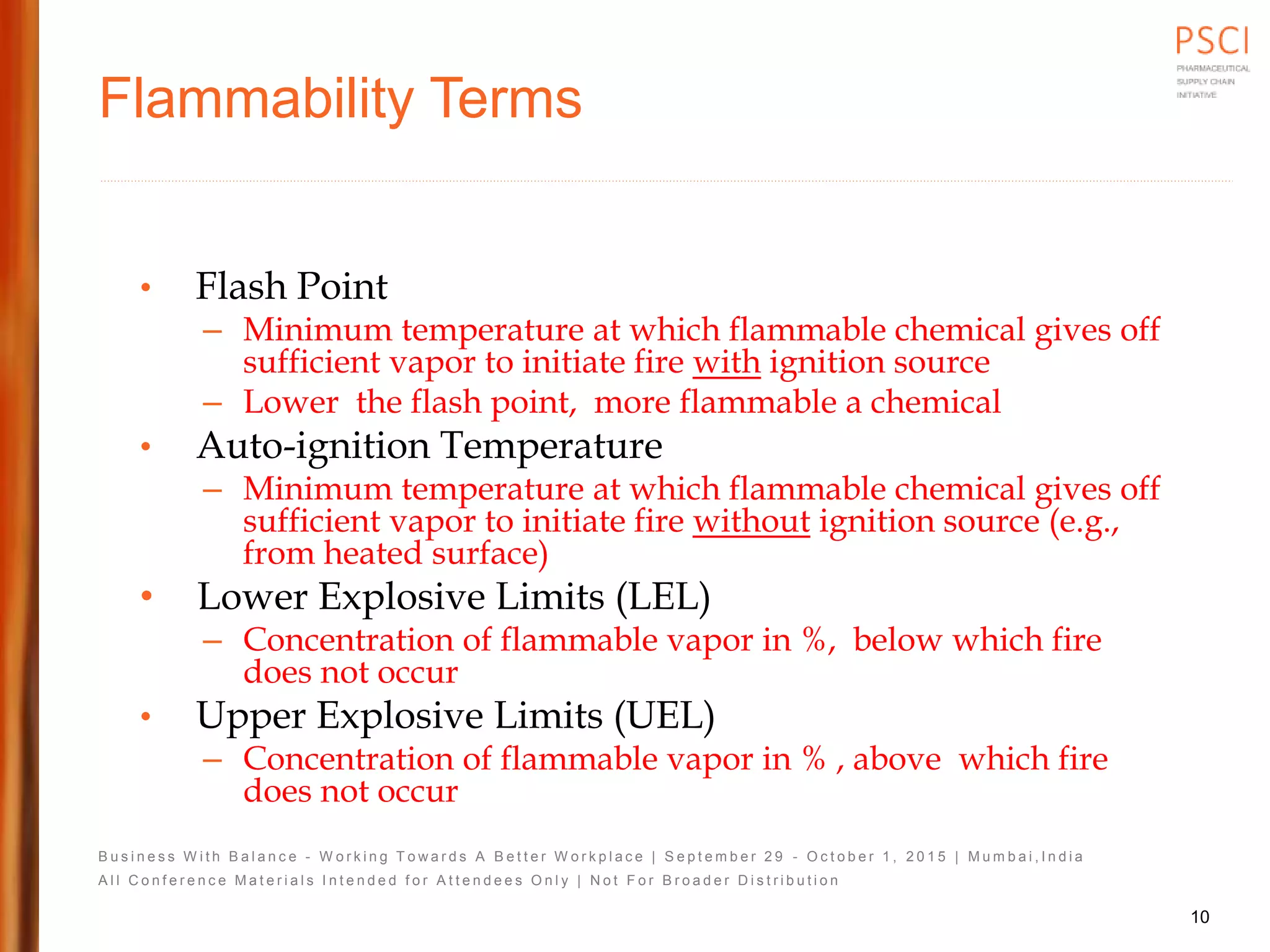 PSCI
PHARMACEUTICAL SUPPLY CHAIN INITIATIVE

Flammability Terms

• Flash Point
– Minimum temperature at which flammable chemical gives off sufficient vapor to initiate fire with ignition source
– Lower the flash point, more flammable a chemical
• Auto-ignition Temperature
– Minimum temperature at which flammable chemical gives off sufficient vapor to initiate fire without ignition source (e.g., from heated surface)
• Lower Explosive Limits (LEL)
– Concentration of flammable vapor in %, below which fire does not occur
• Upper Explosive Limits (UEL)
– Concentration of flammable vapor in % , above which fire does not occur

Business With Balance - Working Towards A Better Workplace | September 29 - October 1, 2015 | Mumbai,India
All Conference Materials Intended for Attendees Only | Not For Broader Distribution

10